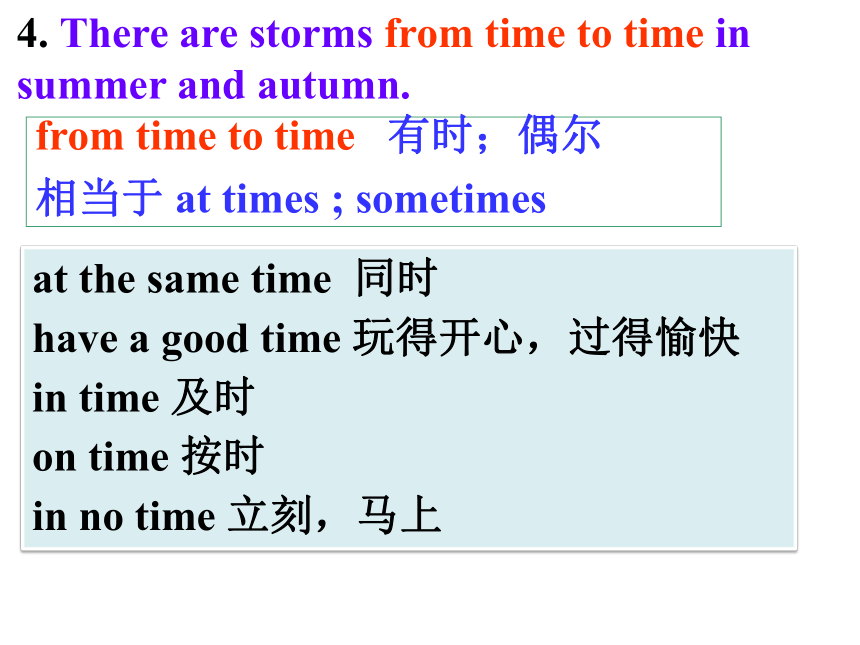 4. There are storms from time to time in summer and autumn.

from time to time 有时；偶尔
相当于 at times ; sometimes

at the same time 同时
have a good time 玩得开心，过得愉快
in time 及时
on time 按时
in no time 立刻，马上